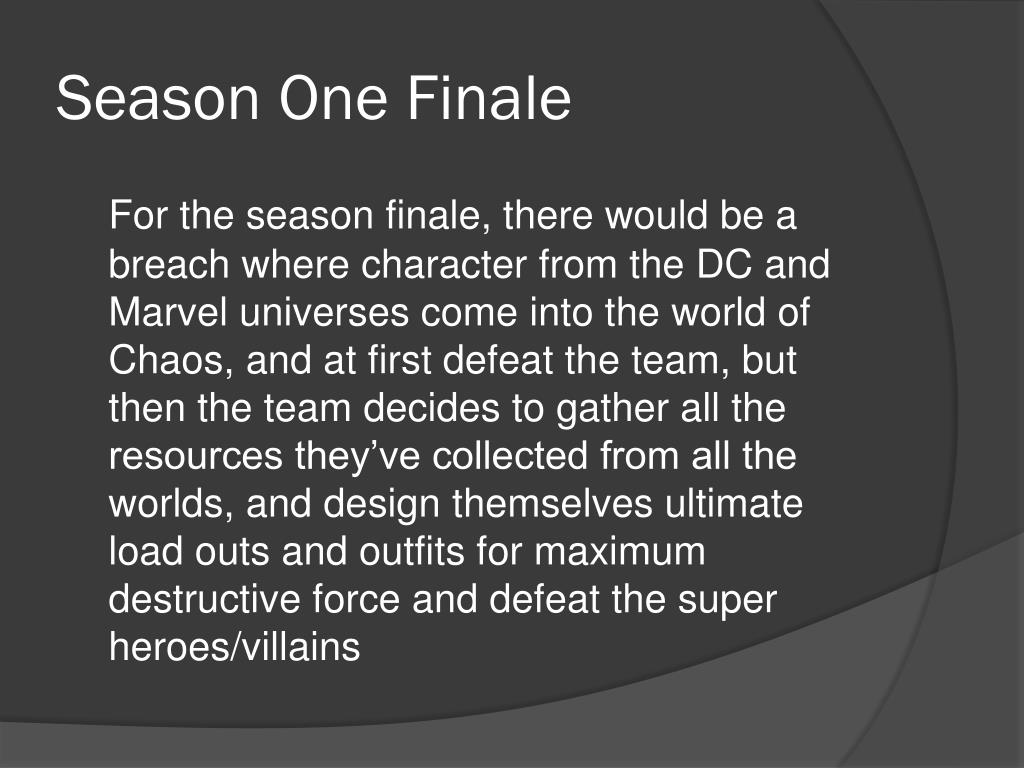 Season One Finale

For the season finale, there would be a breach where character from the DC and Marvel universes come into the world of Chaos, and at first defeat the team, but then the team decides to gather all the resources they’ve collected from all the worlds, and design themselves ultimate load outs and outfits for maximum destructive force and defeat the super heroes/villains